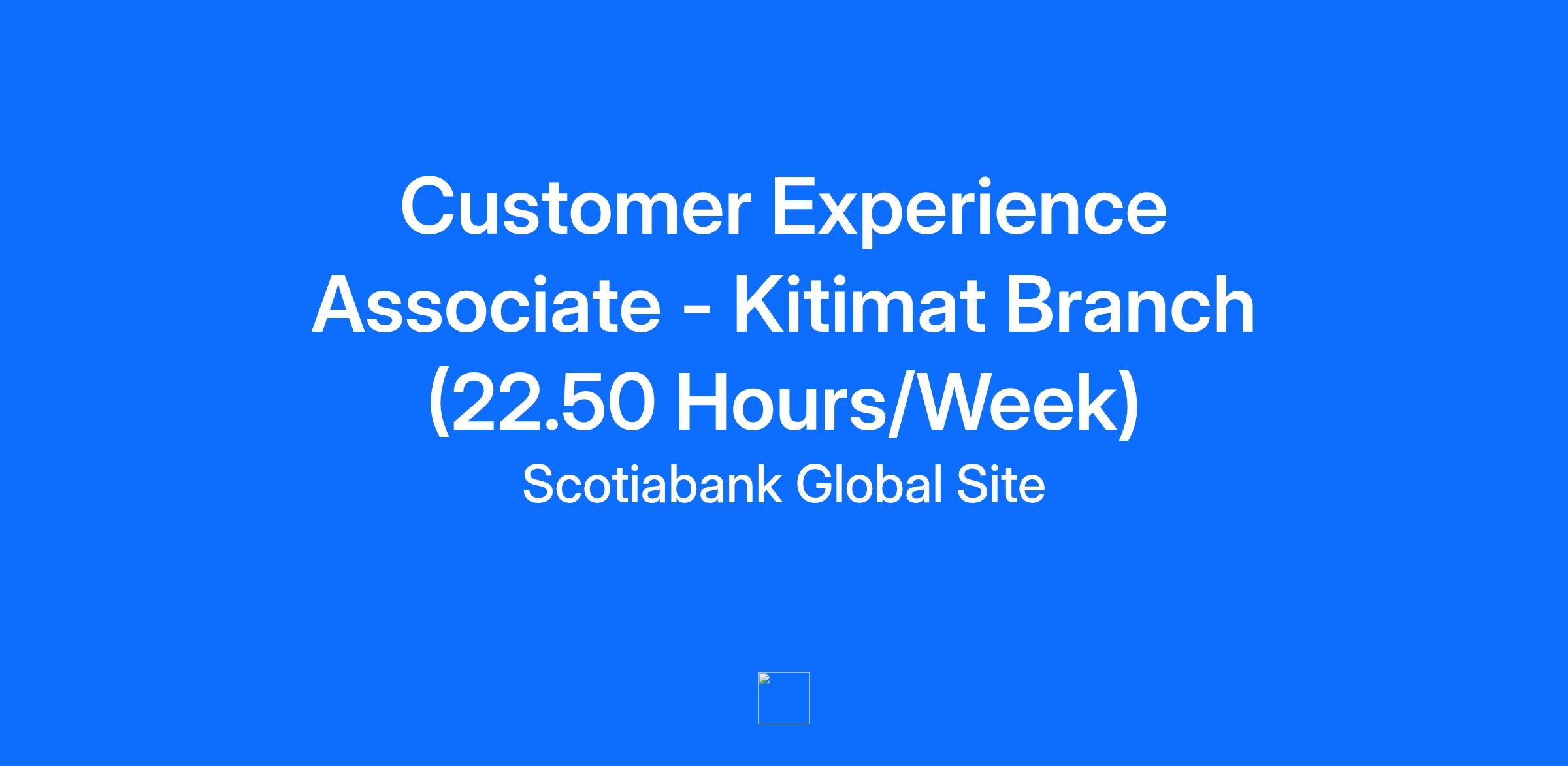 Customer Experience Associate - Kitimat Branch (22.50 Hours/Week)

Scotiabank Global Site